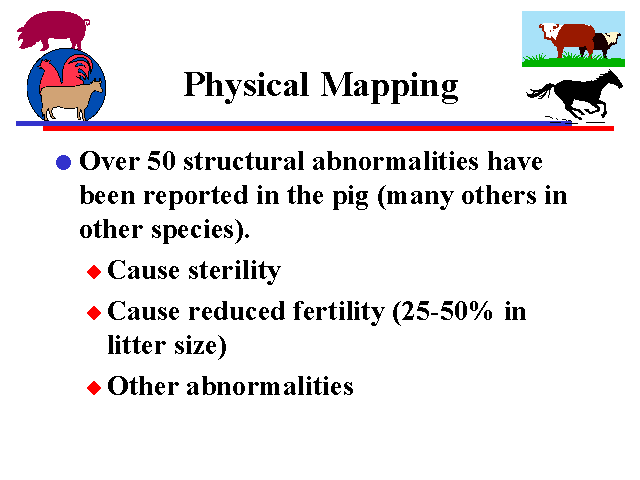 Physical Mapping

Over 50 structural abnormalities have been reported in the pig (many others in other species).

Cause sterility

Cause reduced fertility (25-50% in litter size)

Other abnormalities